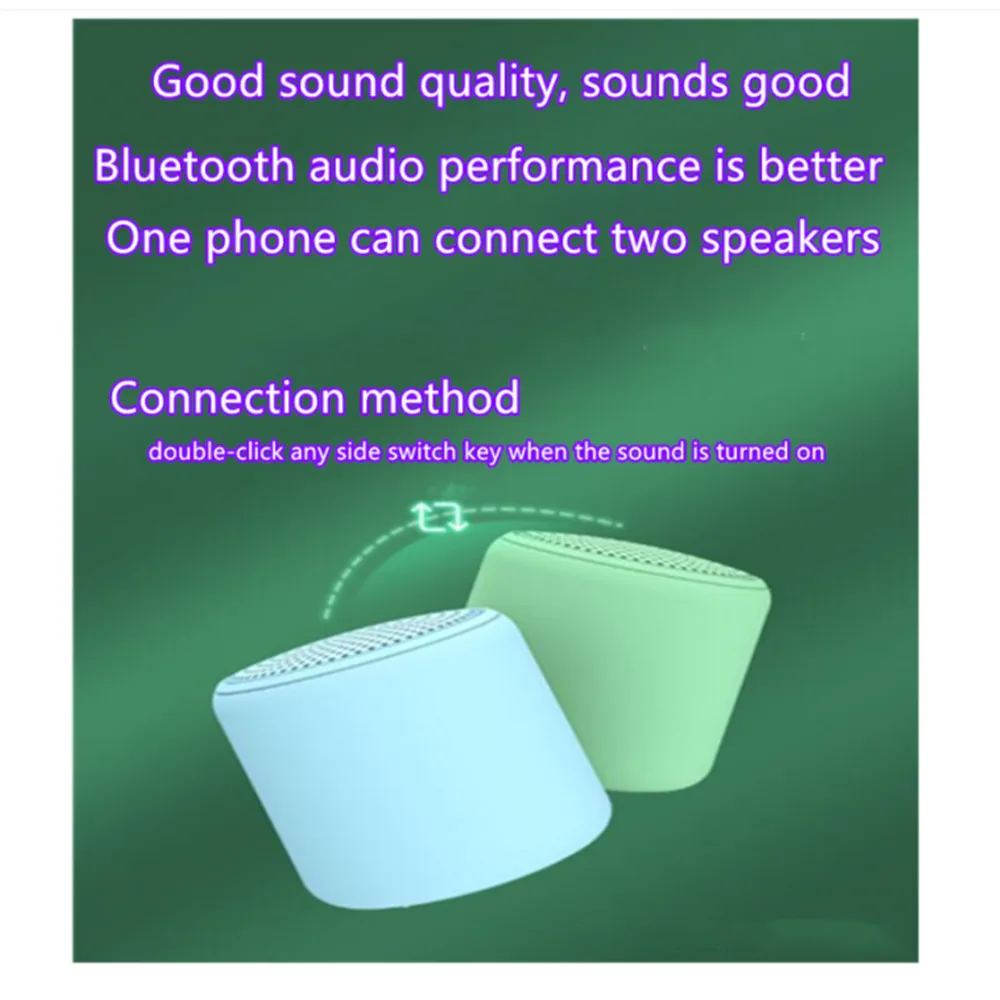 Good sound quality, sounds good
Bluetooth audio performance is better
One phone can connect two speakers

Connection method
double-click any side switch key when the sound is turned on